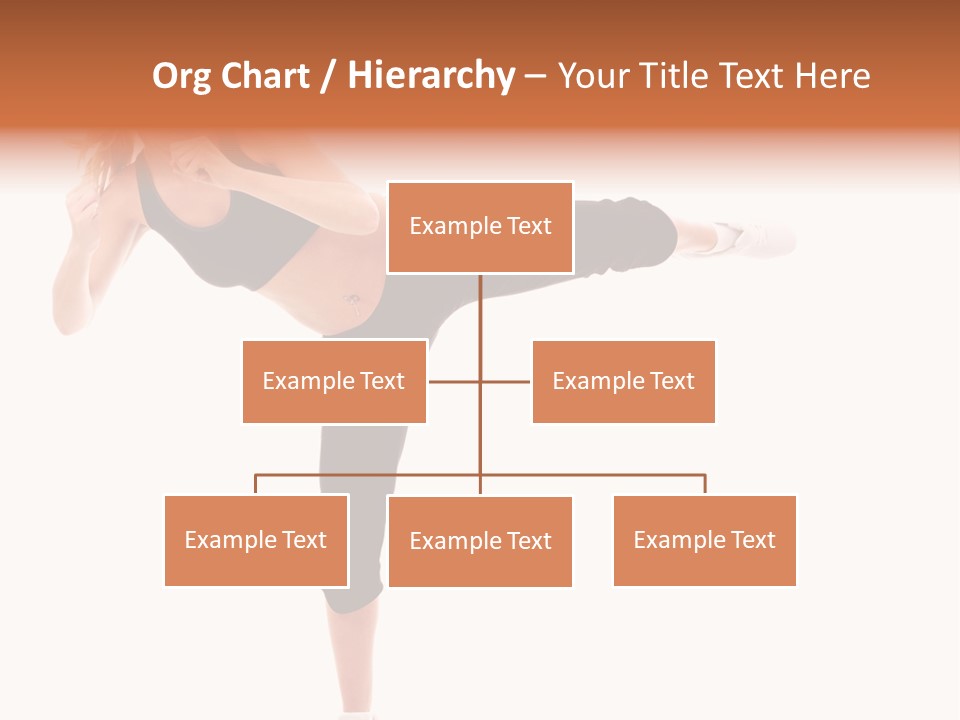 Org Chart / Hierarchy – Your Title Text Here

Example Text

Example Text

Example Text

Example Text

Example Text

Example Text